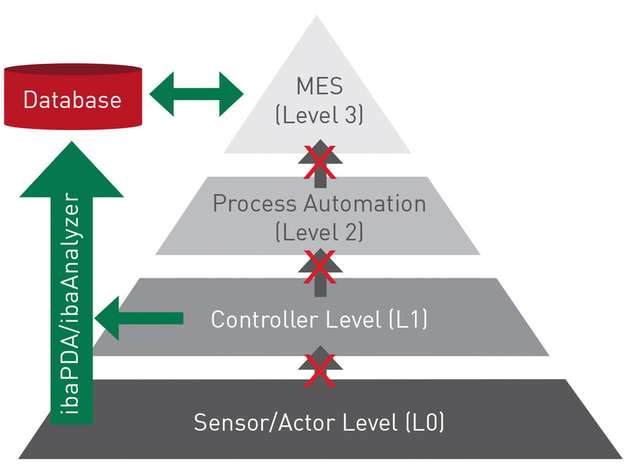 Database

MES
(Level 3)

Process Automation
(Level 2)

Controller Level (L1)

Sensor/Actor Level (L0)

ibaPDA/ibaAnalyzer